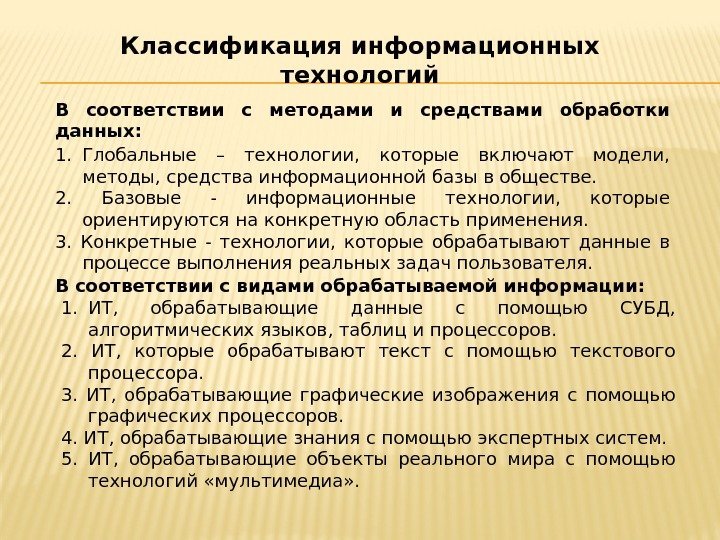 Классификация информационных технологий

В соответствии с методами и средствами обработки данных:

1. Глобальные – технологии, которые включают модели, методы, средства информационной базы в обществе.
2. Базовые - информационные технологии, которые ориентируются на конкретную область применения.
3. Конкретные - технологии, которые обрабатывают данные в процессе выполнения реальных задач пользователя.

В соответствии с видами обрабатываемой информации:

1. ИТ, обрабатывающие данные с помощью СУБД, алгоритмических языков, таблиц и процессоров.
2. ИТ, которые обрабатывают текст с помощью текстового процессора.
3. ИТ, обрабатывающие графические изображения с помощью графических процессоров.
4. ИТ, обрабатывающие знания с помощью экспертных систем.
5. ИТ, обрабатывающие объекты реального мира с помощью технологий «мультимедиа».